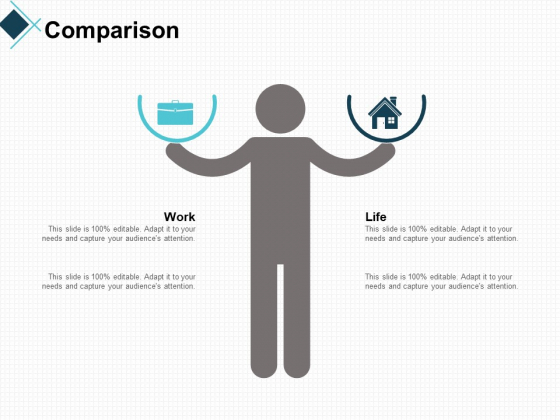 Comparison

Work
This slide is 100% editable. Adapt it to your needs and capture your audience's attention.

This slide is 100% editable. Adapt it to your needs and capture your audience's attention.

Life
This slide is 100% editable. Adapt it to your needs and capture your audience's attention.

This slide is 100% editable. Adapt it to your needs and capture your audience's attention.